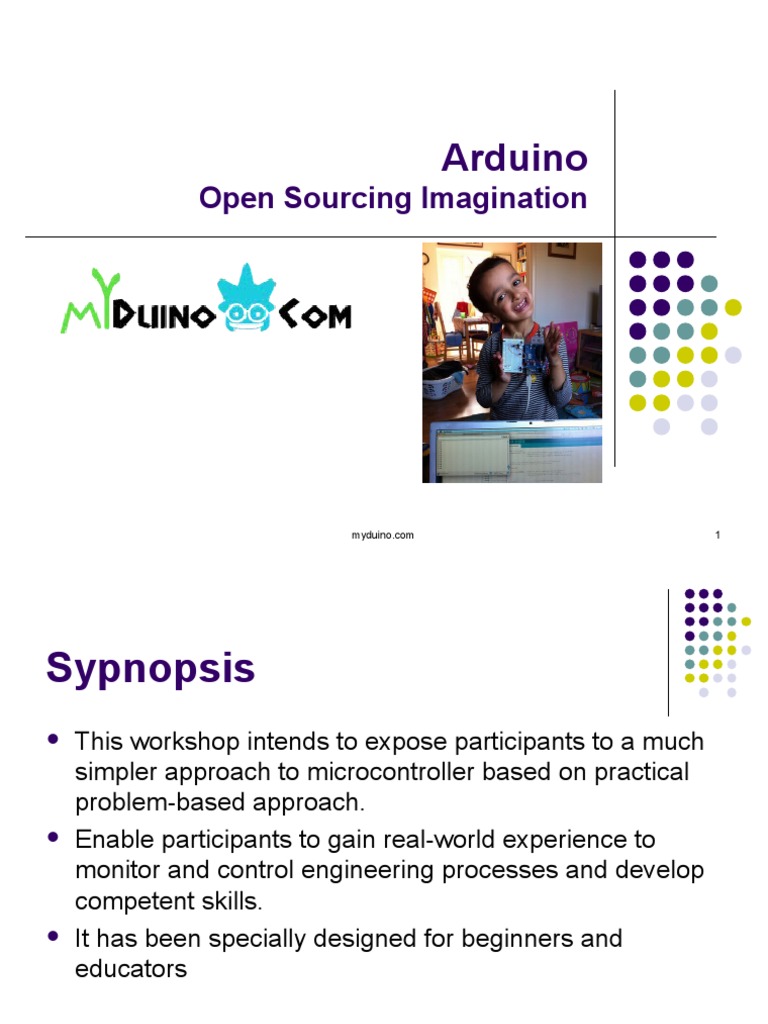 Arduino
Open Sourcing Imagination

MYDUINO COM

myduino.com

1

Sypnopsis

- This workshop intends to expose participants to a much simpler approach to microcontroller based on practical problem-based approach.
- Enable participants to gain real-world experience to monitor and control engineering processes and develop competent skills.
- It has been specially designed for beginners and educators